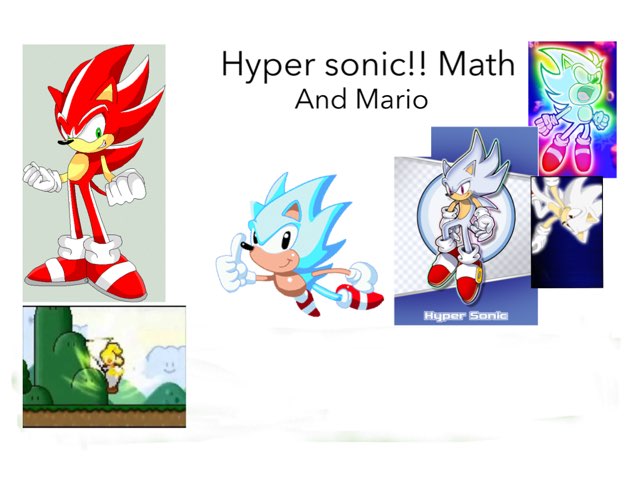 Hyper sonic!! Math
And Mario

Hyper Sonic